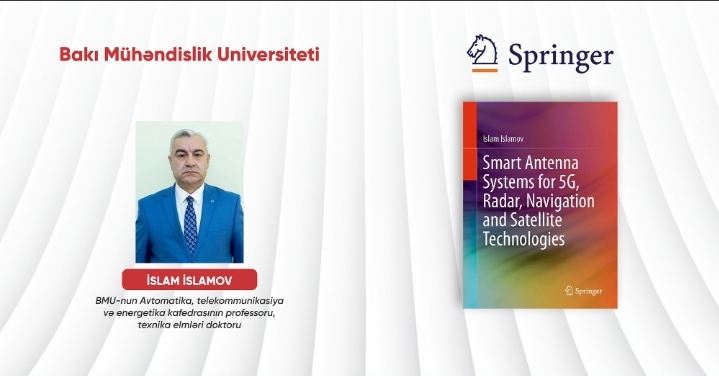 Bakı Mühəndislik Universiteti

Springer

İSLAM İSLAMOV

BMU-nun Avtomatika, telekommunikasiya və energetika kafedrasının professoru, texnika elmləri doktoru

Islam Islamov

Smart Antenna Systems for 5G, Radar, Navigation and Satellite Technologies

Springer